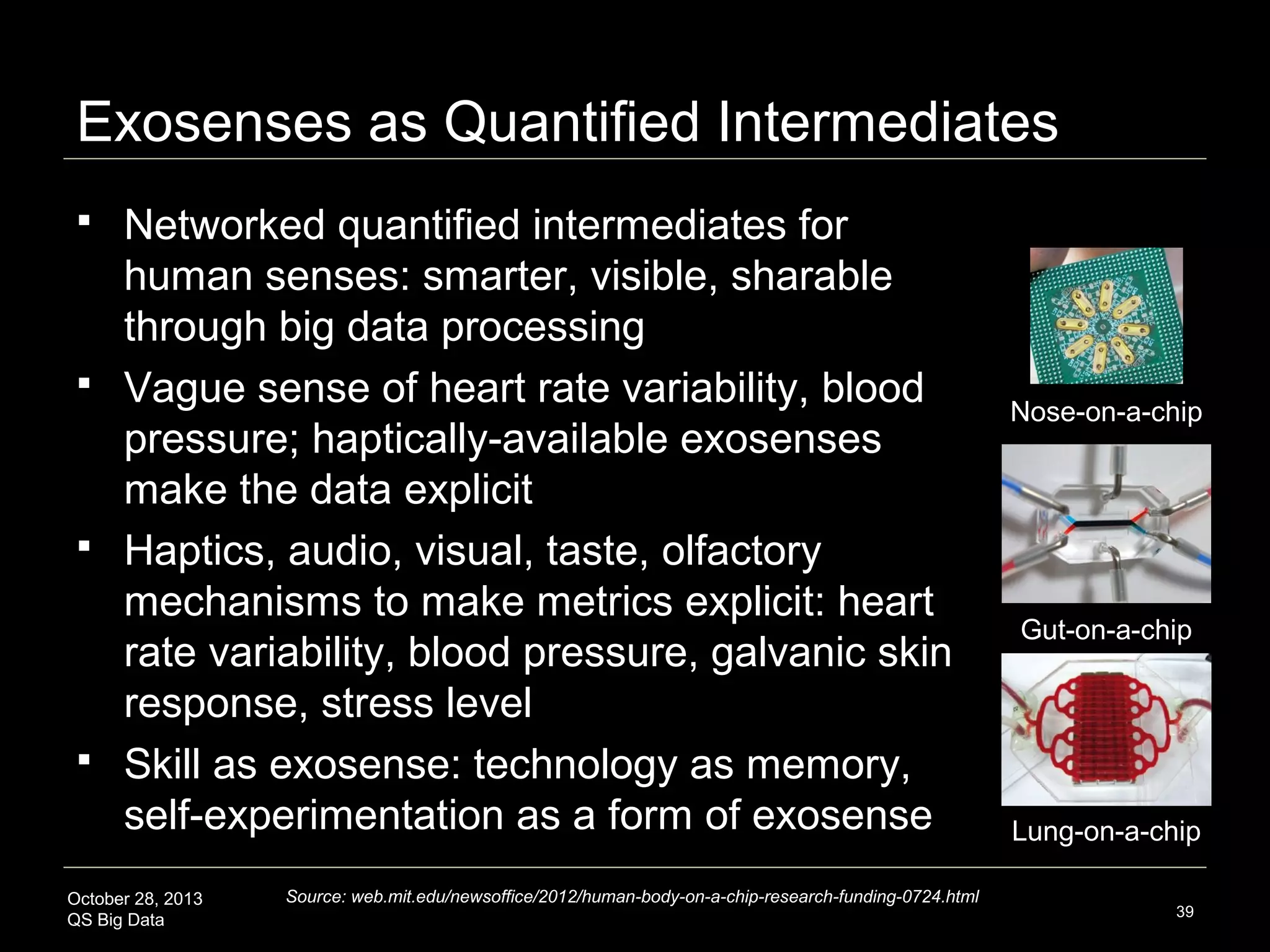 Exosenses as Quantified Intermediates

▪ Networked quantified intermediates for human senses: smarter, visible, sharable through big data processing

▪ Vague sense of heart rate variability, blood pressure; haptically-available exosenses make the data explicit

▪ Haptics, audio, visual, taste, olfactory mechanisms to make metrics explicit: heart rate variability, blood pressure, galvanic skin response, stress level

▪ Skill as exosense: technology as memory, self-experimentation as a form of exosense

Nose-on-a-chip

Gut-on-a-chip

Lung-on-a-chip

October 28, 2013
QS Big Data

Source: web.mit.edu/newsoffice/2012/human-body-on-a-chip-research-funding-0724.html

39